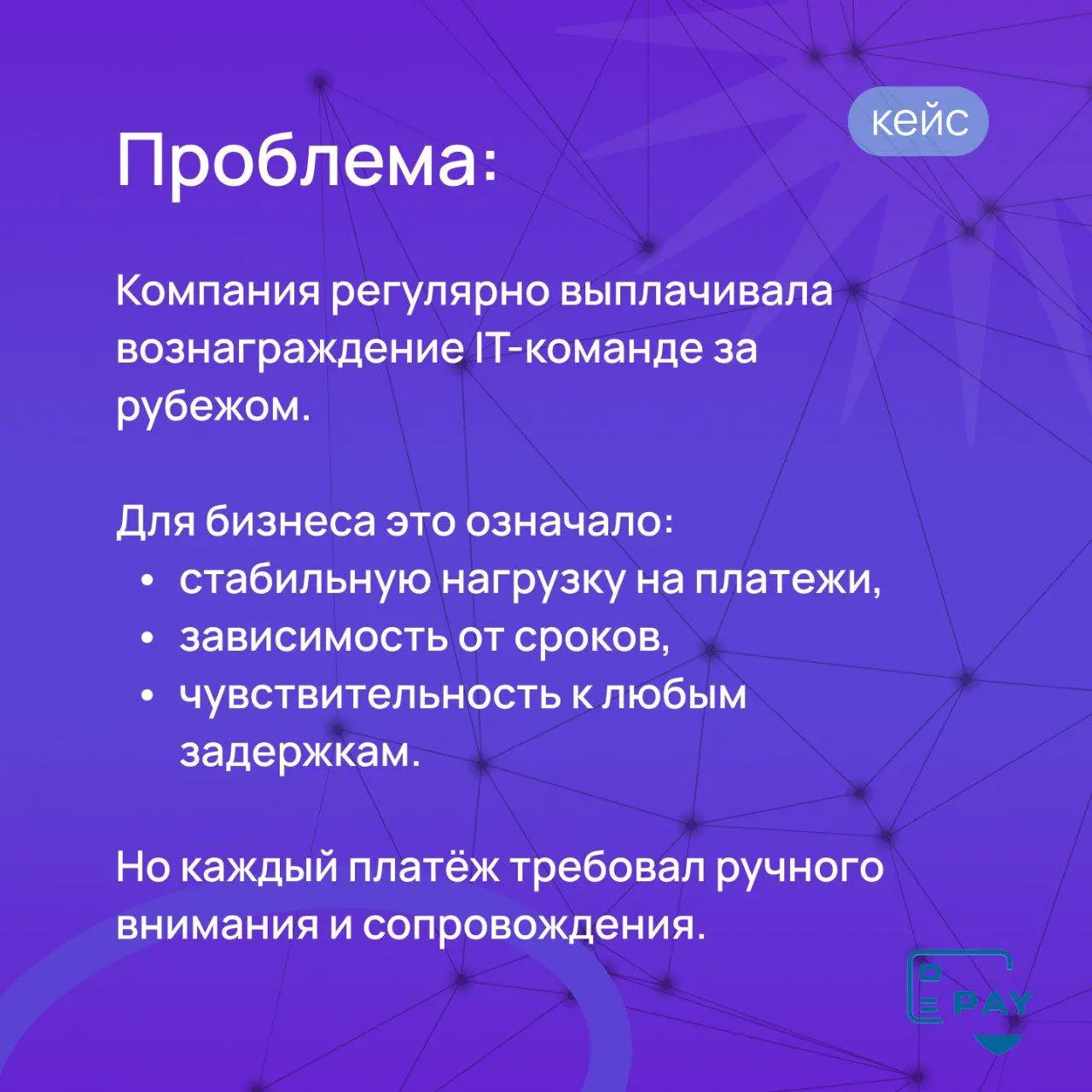 кейс

Проблема:

Компания регулярно выплачивала вознаграждение IT-команде за рубежом.

Для бизнеса это означало:
• стабильную нагрузку на платежи,
• зависимость от сроков,
• чувствительность к любым задержкам.

Но каждый платёж требовал ручного внимания и сопровождения.

PAY